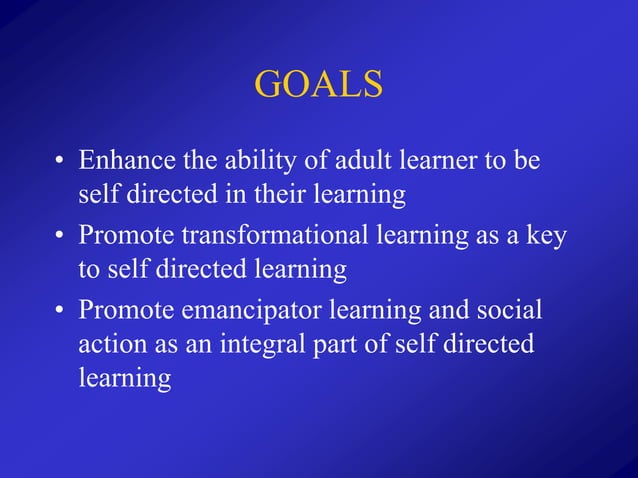 GOALS

• Enhance the ability of adult learner to be self directed in their learning
• Promote transformational learning as a key to self directed learning
• Promote emancipator learning and social action as an integral part of self directed learning